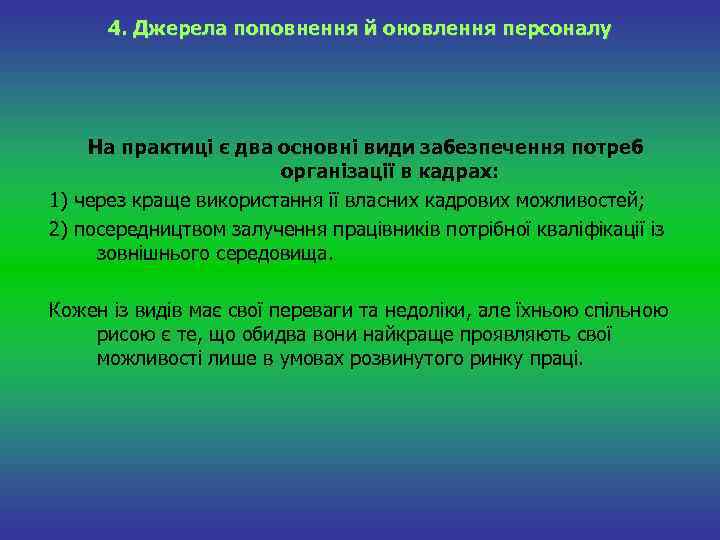 4. Джерела поповнення й оновлення персоналу

На практиці є два основні види забезпечення потреб організації в кадрах:

1) через краще використання її власних кадрових можливостей;

2) посередництвом залучення працівників потрібної кваліфікації із зовнішнього середовища.

Кожен із видів має свої переваги та недоліки, але їхньою спільною рисою є те, що обидва вони найкраще проявляють свої можливості лише в умовах розвинутого ринку праці.